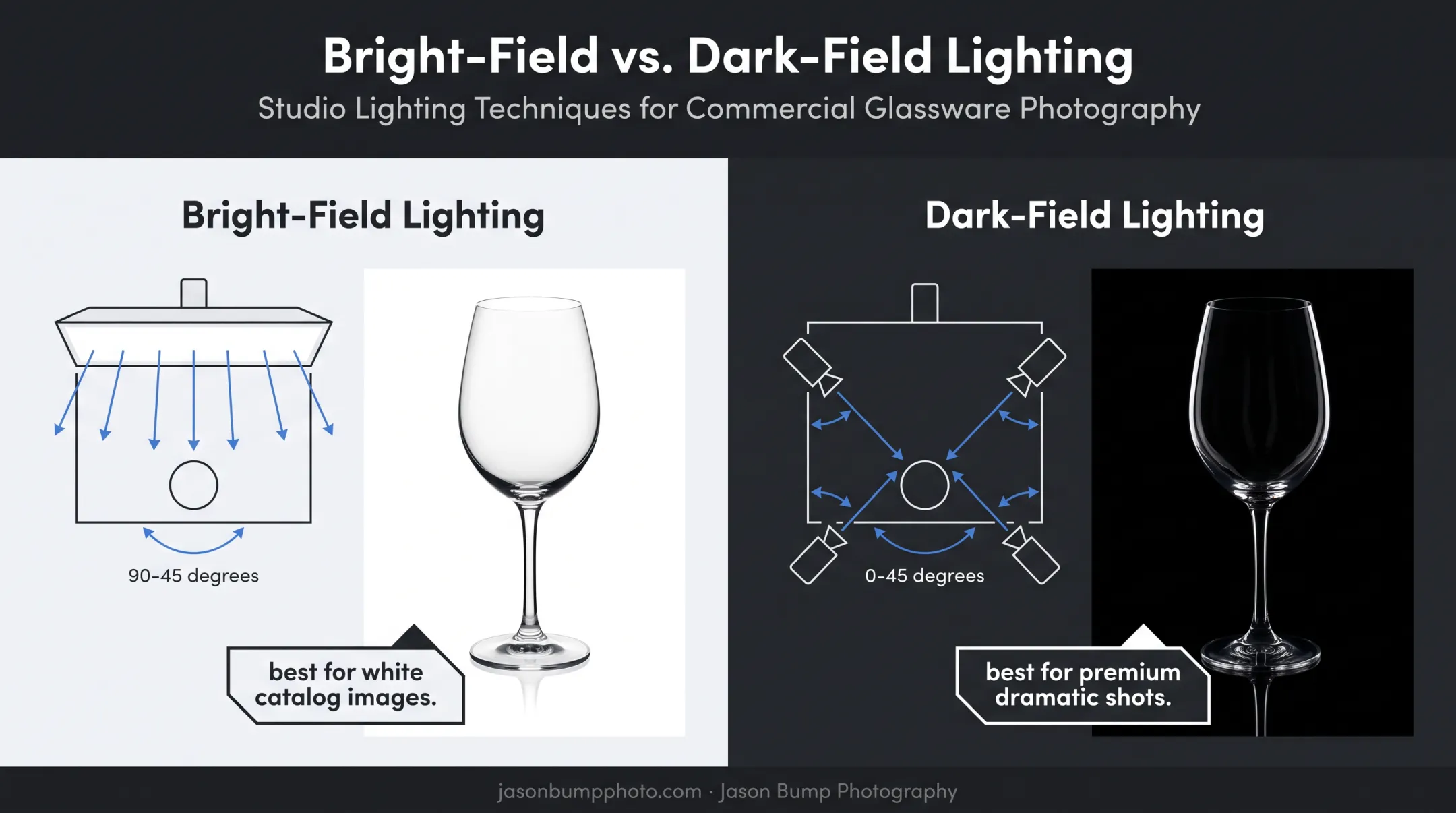 Bright-Field vs. Dark-Field Lighting

Studio Lighting Techniques for Commercial Glassware Photography

Bright-Field Lighting

90-45 degrees

best for white catalog images.

Dark-Field Lighting

0-45 degrees

best for premium dramatic shots.

jasonbumpphoto.com · Jason Bump Photography